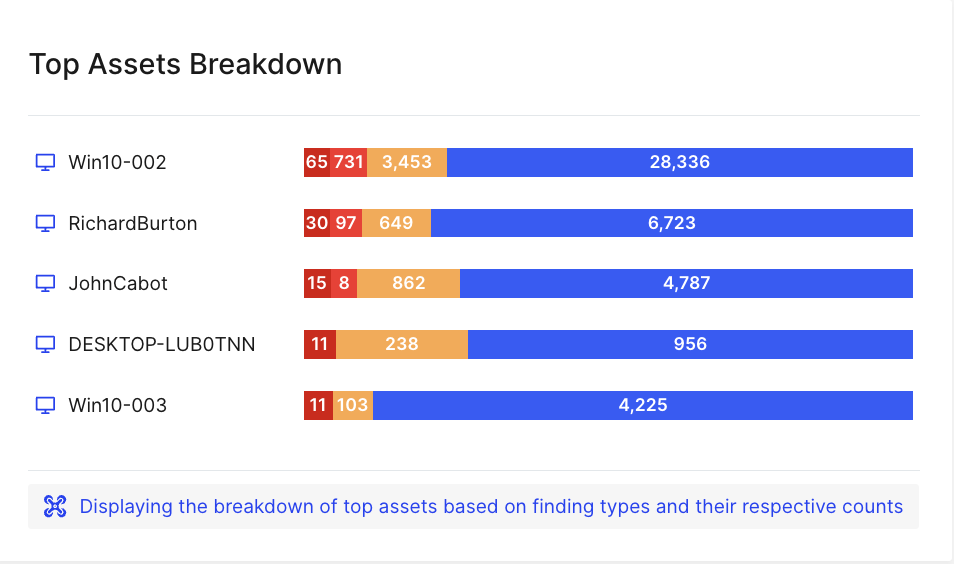 Top Assets Breakdown

Win10-002 65 731 3,453 28,336

RichardBurton 30 97 649 6,723

JohnCabot 15 8 862 4,787

DESKTOP-LUB0TNN 11 238 956

Win10-003 11 103 4,225

Displaying the breakdown of top assets based on finding types and their respective counts